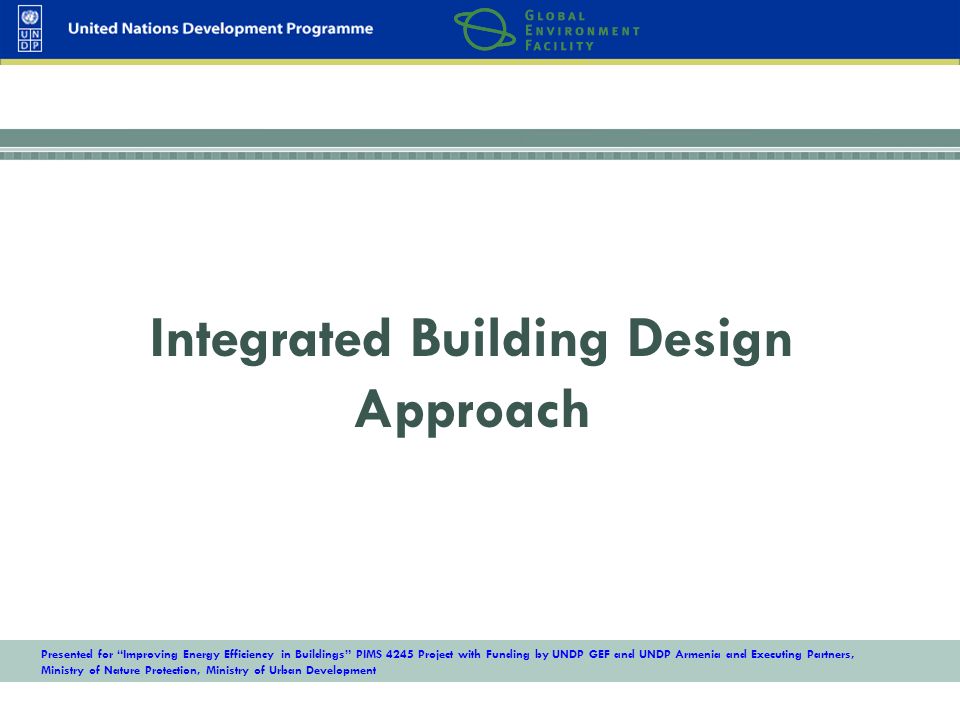 UN DP

United Nations Development Programme

GLOBAL ENVIRONMENT FACILITY

Integrated Building Design Approach

Presented for "Improving Energy Efficiency in Buildings" PIMS 4245 Project with Funding by UNDP GEF and UNDP Armenia and Executing Partners, Ministry of Nature Protection, Ministry of Urban Development